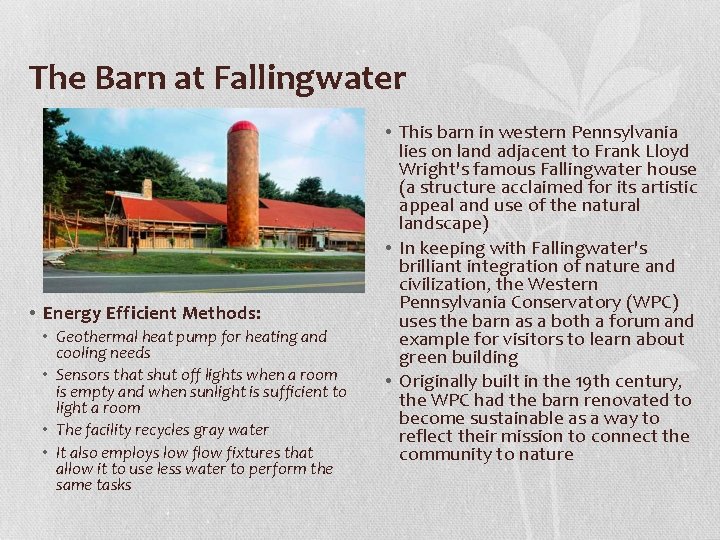 The Barn at Fallingwater

• Energy Efficient Methods:
• Geothermal heat pump for heating and cooling needs
• Sensors that shut off lights when a room is empty and when sunlight is sufficient to light a room
• The facility recycles gray water
• It also employs low flow fixtures that allow it to use less water to perform the same tasks

• This barn in western Pennsylvania lies on land adjacent to Frank Lloyd Wright's famous Fallingwater house (a structure acclaimed for its artistic appeal and use of the natural landscape)
• In keeping with Fallingwater's brilliant integration of nature and civilization, the Western Pennsylvania Conservatory (WPC) uses the barn as a both a forum and example for visitors to learn about green building
• Originally built in the 19th century, the WPC had the barn renovated to become sustainable as a way to reflect their mission to connect the community to nature